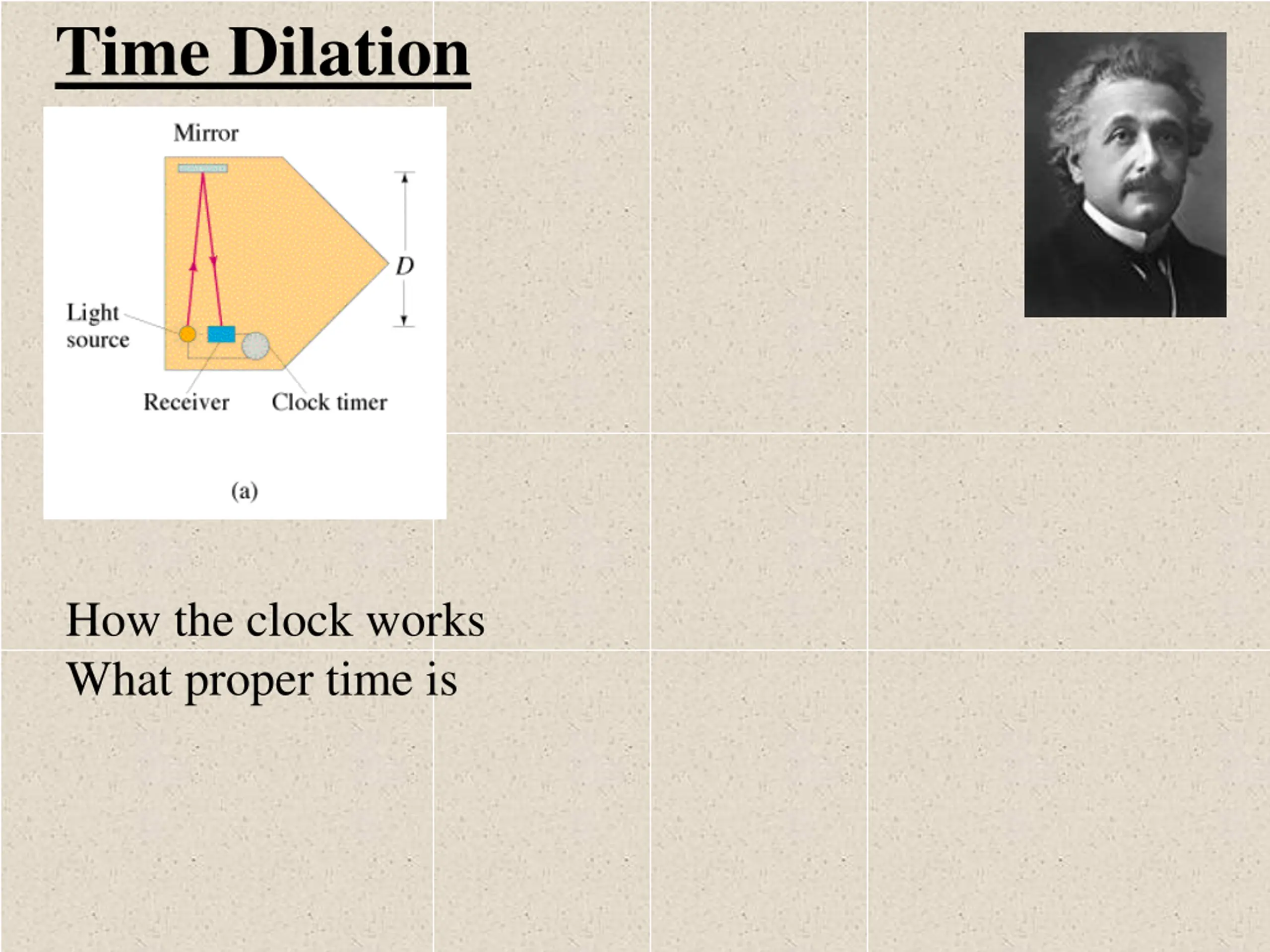 Time Dilation

Mirror

$D$

Light source

Receiver

Clock timer

(a)

How the clock works

What proper time is